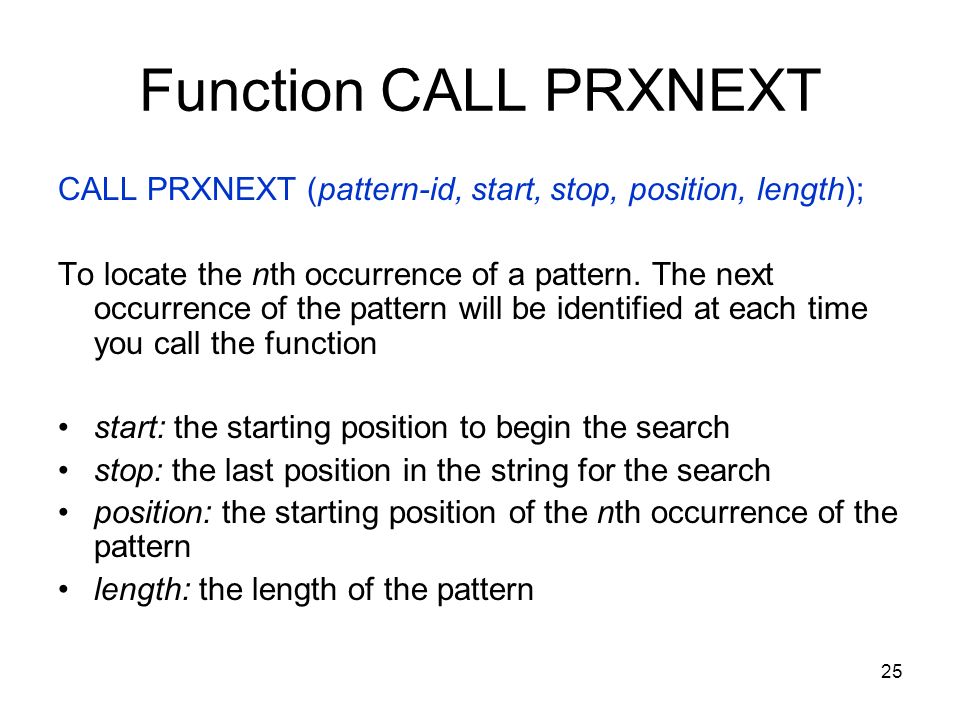 Function CALL PRXNEXT

CALL PRXNEXT (pattern-id, start, stop, position, length);

To locate the nth occurrence of a pattern. The next occurrence of the pattern will be identified at each time you call the function

• start: the starting position to begin the search
• stop: the last position in the string for the search
• position: the starting position of the nth occurrence of the pattern
• length: the length of the pattern

25